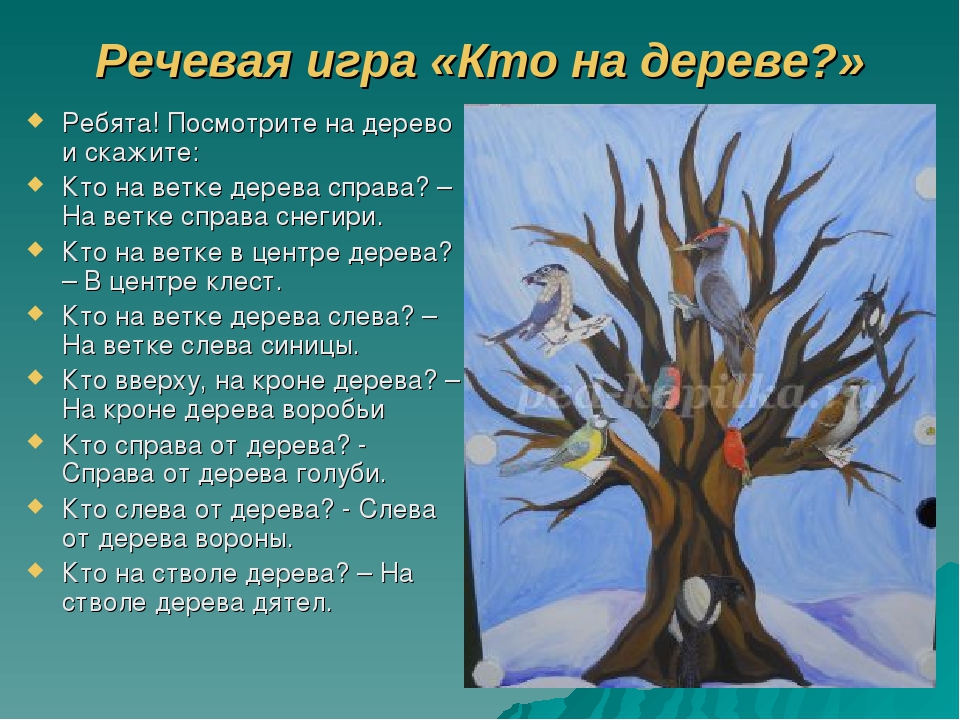 Речевая игра «Кто на дереве?»

Ребята! Посмотрите на дерево и скажите:

Кто на ветке дерева справа? – На ветке справа снегири.

Кто на ветке в центре дерева? – В центре клест.

Кто на ветке дерева слева? – На ветке слева синицы.

Кто вверху, на кроне дерева? – На кроне дерева воробьи

Кто справа от дерева? - Справа от дерева голуби.

Кто слева от дерева? - Слева от дерева вороны.

Кто на стволе дерева? – На стволе дерева дятел.

ped-kopilka.ru